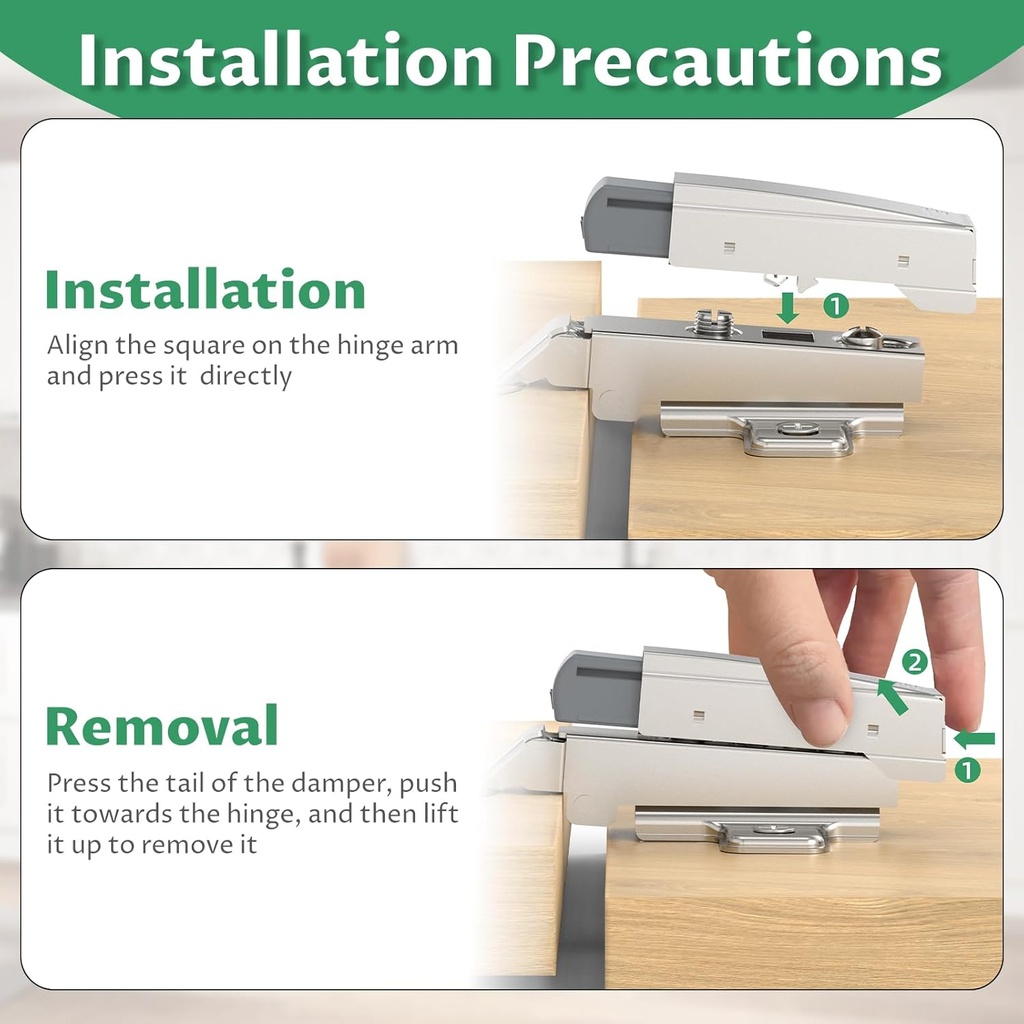 Installation Precautions

Installation

Align the square on the hinge arm and press it directly

1

Removal

Press the tail of the damper, push it towards the hinge, and then lift it up to remove it

2

1